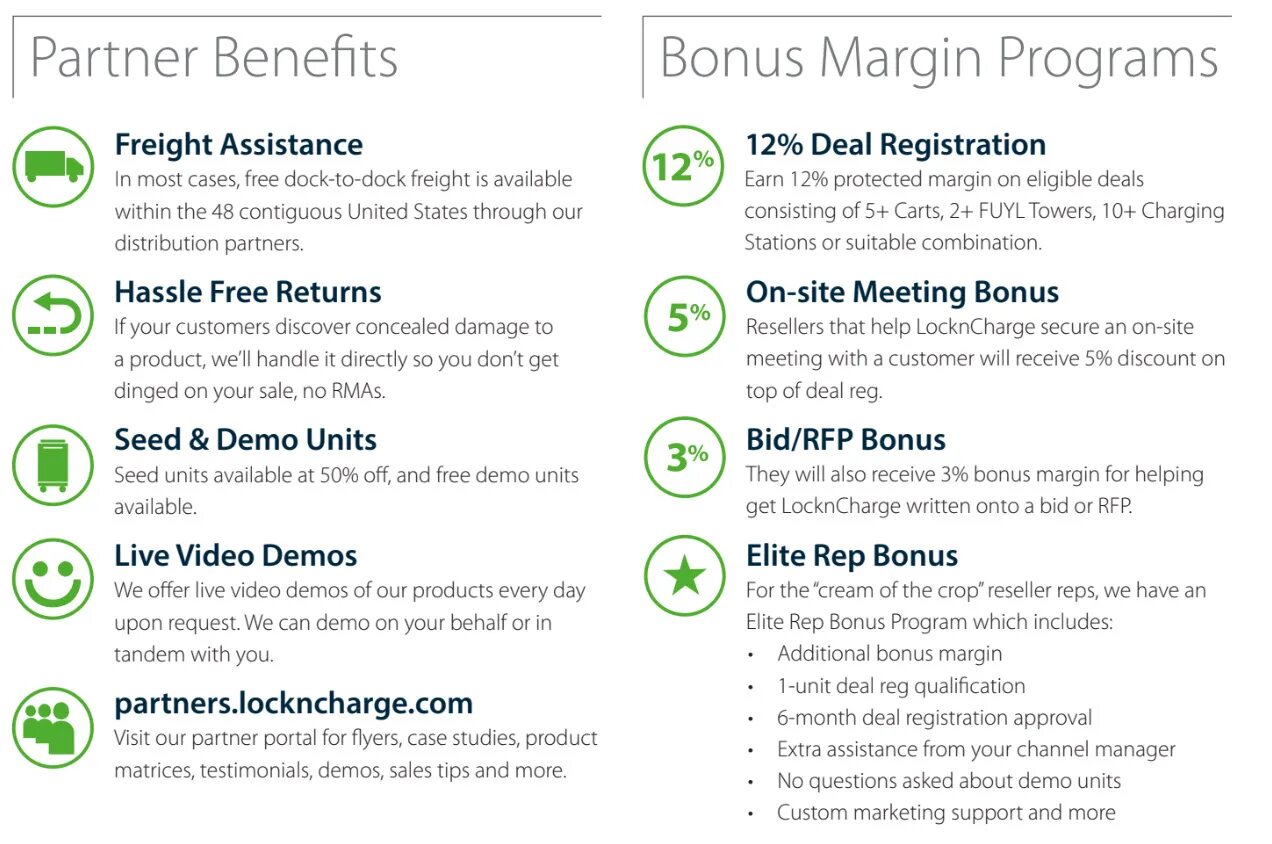 Partner Benefits

Freight Assistance
In most cases, free dock-to-dock freight is available within the 48 contiguous United States through our distribution partners.

Hassle Free Returns
If your customers discover concealed damage to a product, we'll handle it directly so you don't get dinged on your sale, no RMAs.

Seed & Demo Units
Seed units available at 50% off, and free demo units available.

Live Video Demos
We offer live video demos of our products every day upon request. We can demo on your behalf or in tandem with you.

partners.lockncharge.com
Visit our partner portal for flyers, case studies, product matrices, testimonials, demos, sales tips and more.

Bonus Margin Programs

12%
12% Deal Registration
Earn 12% protected margin on eligible deals consisting of 5+ Carts, 2+ FUYL Towers, 10+ Charging Stations or suitable combination.

5%
On-site Meeting Bonus
Resellers that help LocknCharge secure an on-site meeting with a customer will receive 5% discount on top of deal reg.

3%
Bid/RFP Bonus
They will also receive 3% bonus margin for helping get LocknCharge written onto a bid or RFP.

Elite Rep Bonus
For the "cream of the crop" reseller reps, we have an Elite Rep Bonus Program which includes:
• Additional bonus margin
• 1-unit deal reg qualification
• 6-month deal registration approval
• Extra assistance from your channel manager
• No questions asked about demo units
• Custom marketing support and more